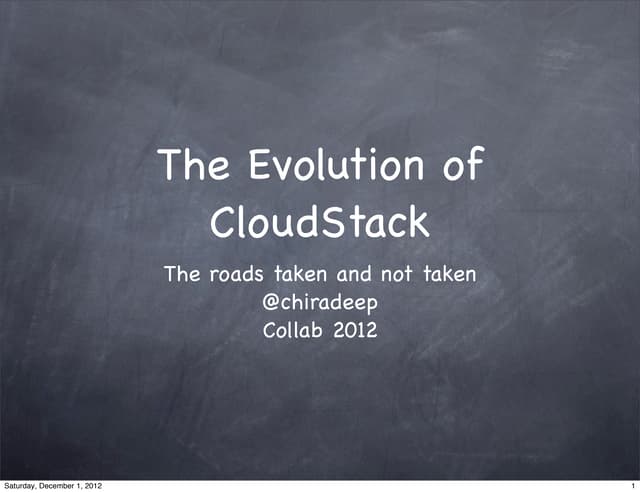 The Evolution of CloudStack

The roads taken and not taken
@chiradeep
Collab 2012

Saturday, December 1, 2012

1